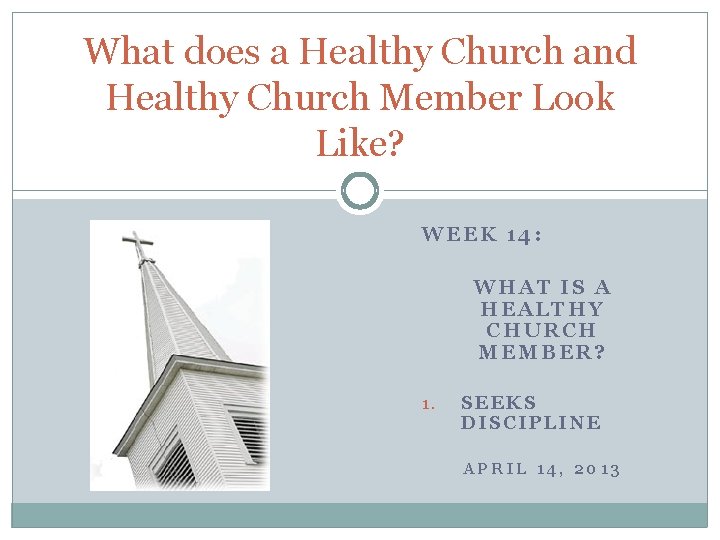 What does a Healthy Church and Healthy Church Member Look Like?

WEEK 14:

WHAT IS A HEALTHY CHURCH MEMBER?

1. SEEKS DISCIPLINE

APRIL 14, 2013